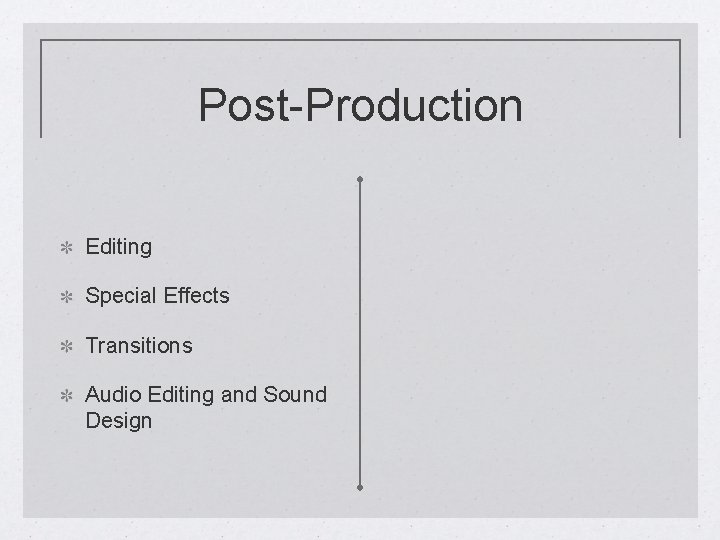 Post-Production

* Editing
* Special Effects
* Transitions
* Audio Editing and Sound Design